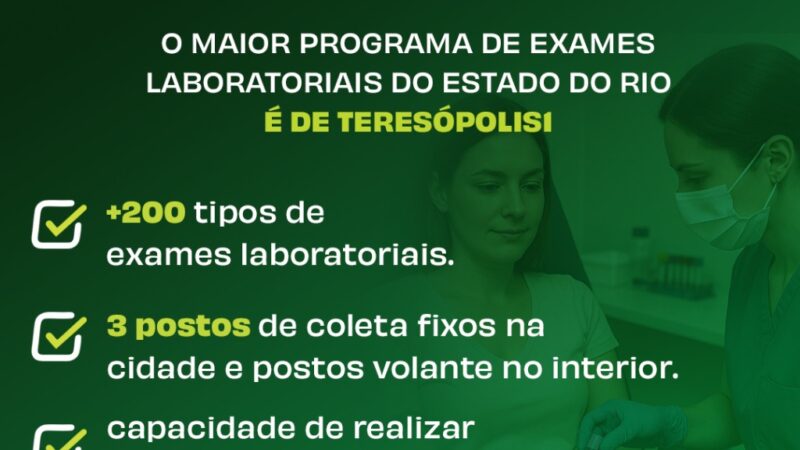 O MAIOR PROGRAMA DE EXAMES LABORATORIAIS DO ESTADO DO RIO É DE TERESÓPOLIS!

+200 tipos de exames laboratoriais.

3 postos de coleta fixos na cidade e postos volante no interior.

capacidade de realizar